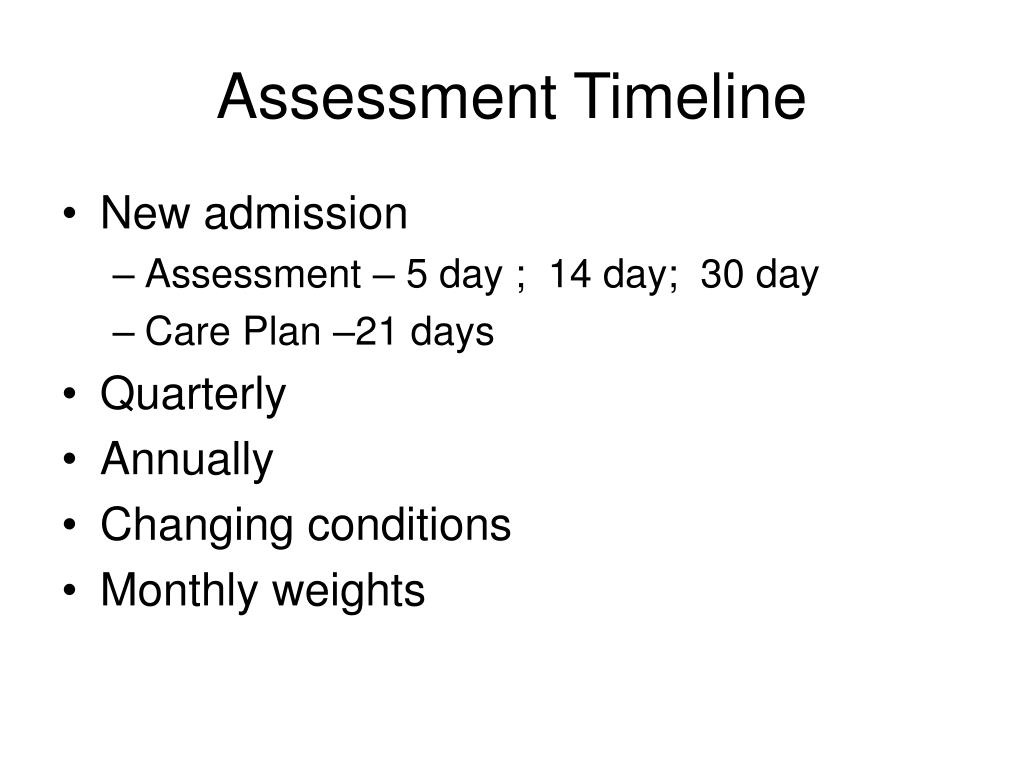 Assessment Timeline

• New admission
– Assessment – 5 day ; 14 day; 30 day
– Care Plan –21 days
• Quarterly
• Annually
• Changing conditions
• Monthly weights